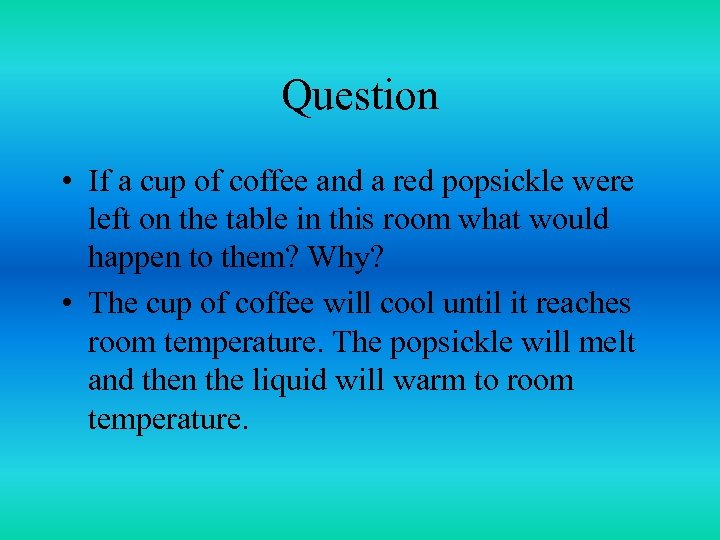 Question

• If a cup of coffee and a red popsickle were left on the table in this room what would happen to them? Why?

• The cup of coffee will cool until it reaches room temperature. The popsickle will melt and then the liquid will warm to room temperature.